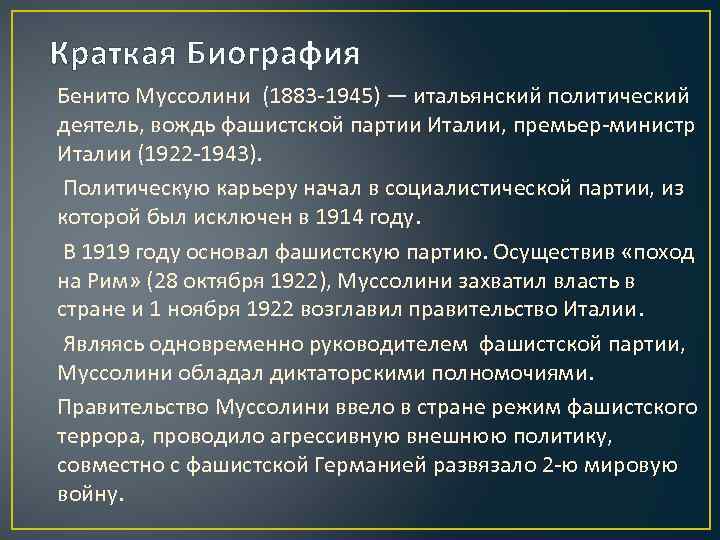 Краткая Биография

Бенито Муссолини (1883-1945) — итальянский политический деятель, вождь фашистской партии Италии, премьер-министр Италии (1922-1943).

Политическую карьеру начал в социалистической партии, из которой был исключен в 1914 году.

В 1919 году основал фашистскую партию. Осуществив «поход на Рим» (28 октября 1922), Муссолини захватил власть в стране и 1 ноября 1922 возглавил правительство Италии.

Являясь одновременно руководителем фашистской партии, Муссолини обладал диктаторскими полномочиями.

Правительство Муссолини ввело в стране режим фашистского террора, проводило агрессивную внешнюю политику, совместно с фашистской Германией развязало 2-ю мировую войну.